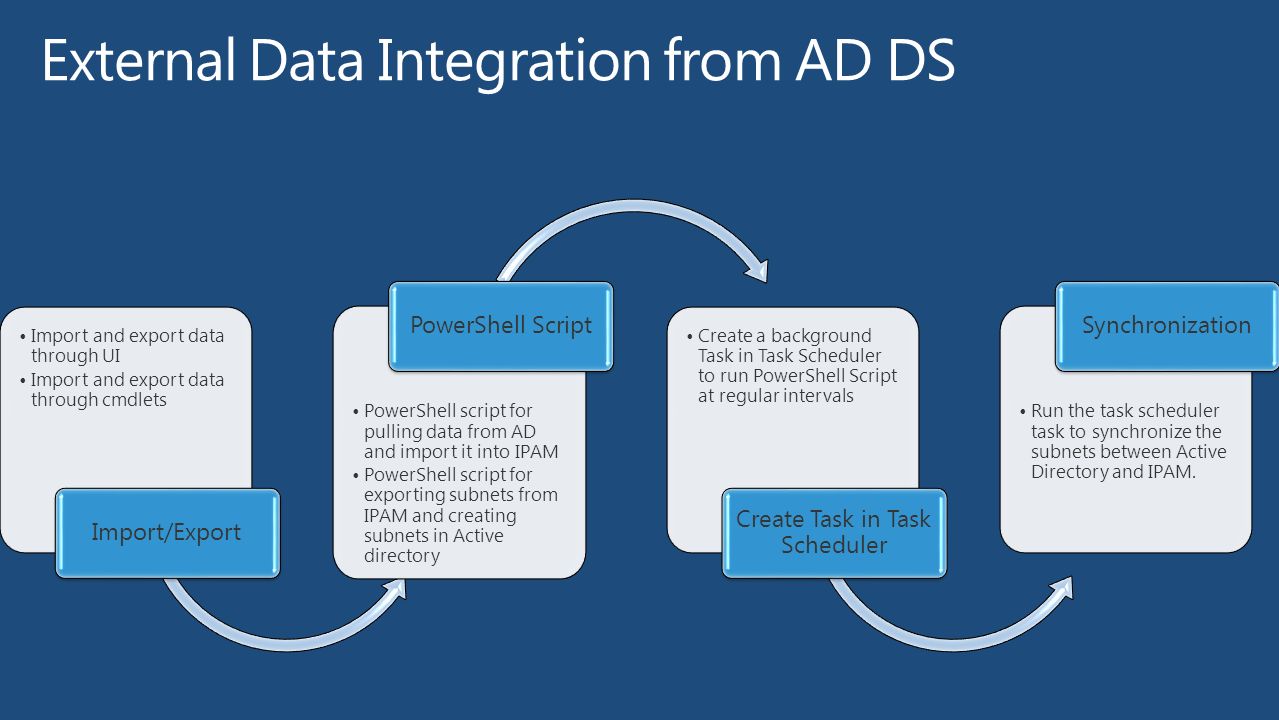 External Data Integration from AD DS

• Import and export data through UI
• Import and export data through cmdlets

Import/Export

PowerShell Script

• PowerShell script for pulling data from AD and import it into IPAM
• PowerShell script for exporting subnets from IPAM and creating subnets in Active directory

• Create a background Task in Task Scheduler to run PowerShell Script at regular intervals

Create Task in Task Scheduler

Synchronization

• Run the task scheduler task to synchronize the subnets between Active Directory and IPAM.